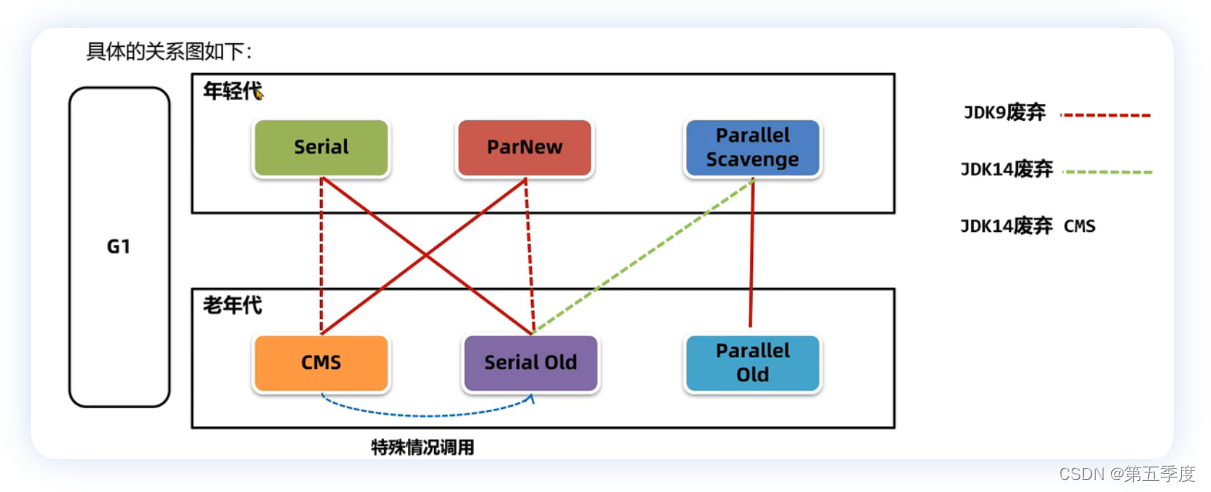 具体的关系图如下：

G1

年轻代

Serial

ParNew

Parallel Scavenge

老年代

CMS

Serial Old

Parallel Old

特殊情况调用

JDK9废弃

JDK14废弃

JDK14废弃 CMS

CSDN @第五季度